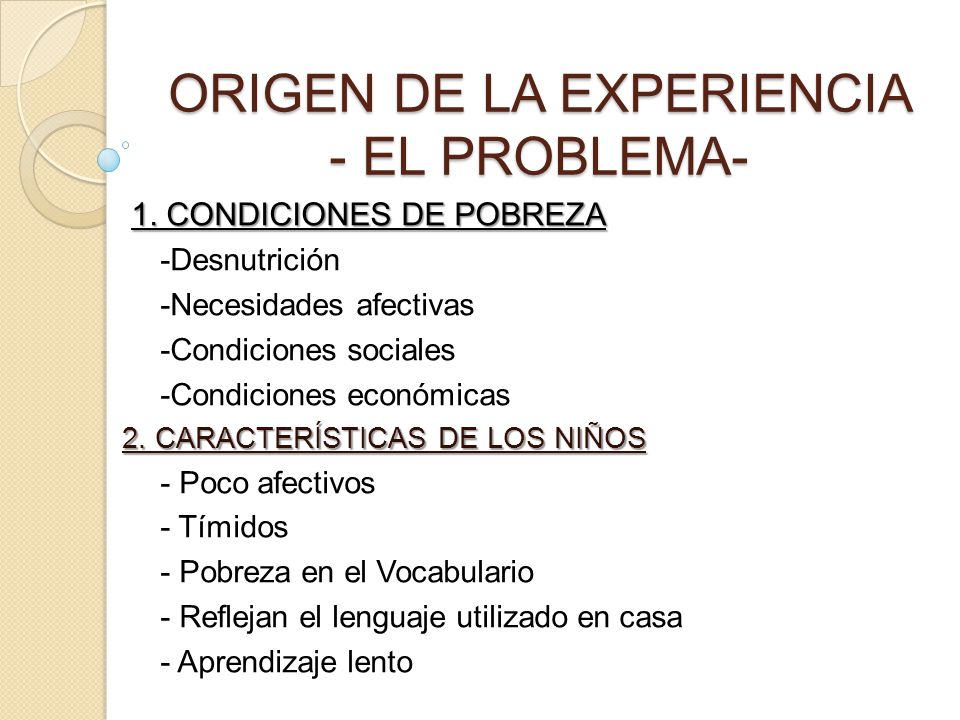 ORIGEN DE LA EXPERIENCIA
- EL PROBLEMA-

1. CONDICIONES DE POBREZA

-Desnutrición

-Necesidades afectivas

-Condiciones sociales

-Condiciones económicas

2. CARACTERÍSTICAS DE LOS NIÑOS

- Poco afectivos

- Tímidos

- Pobreza en el Vocabulario

- Reflejan el lenguaje utilizado en casa

- Aprendizaje lento